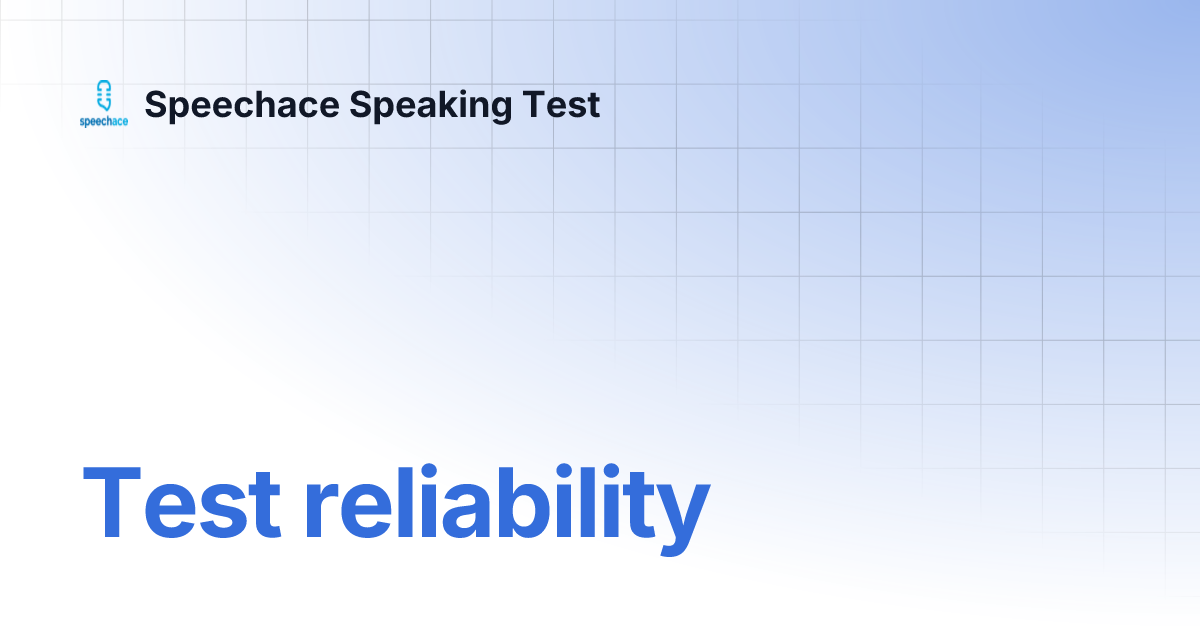 speechace

Speechace Speaking Test

Test reliability